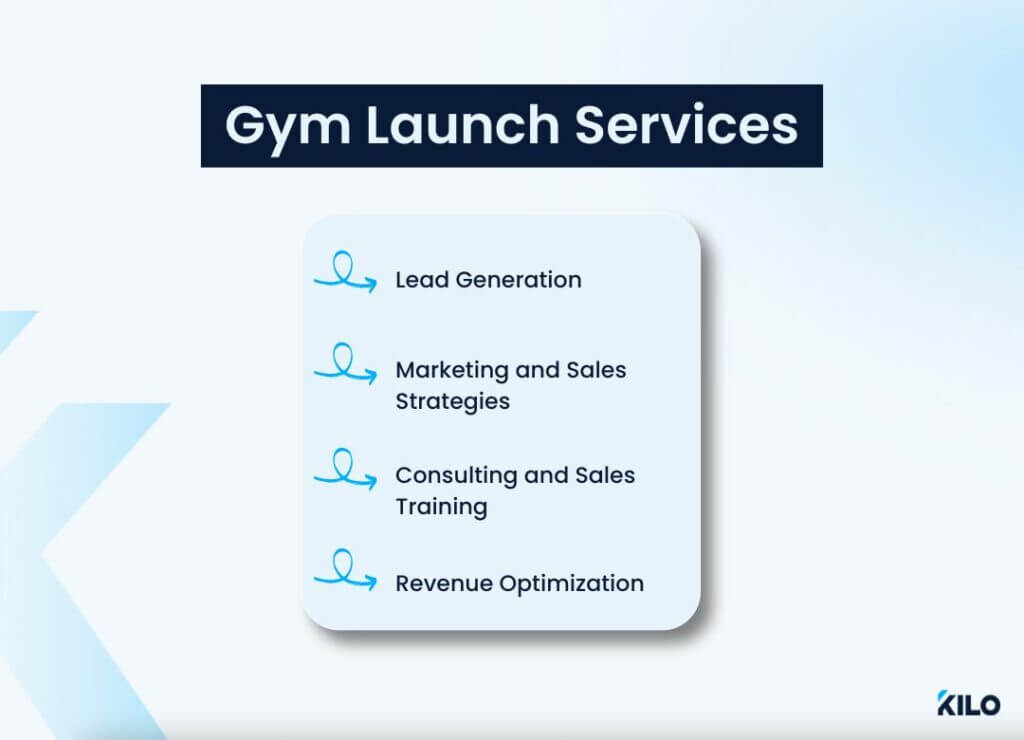 Gym Launch Services

Lead Generation

Marketing and Sales Strategies

Consulting and Sales Training

Revenue Optimization

KILO